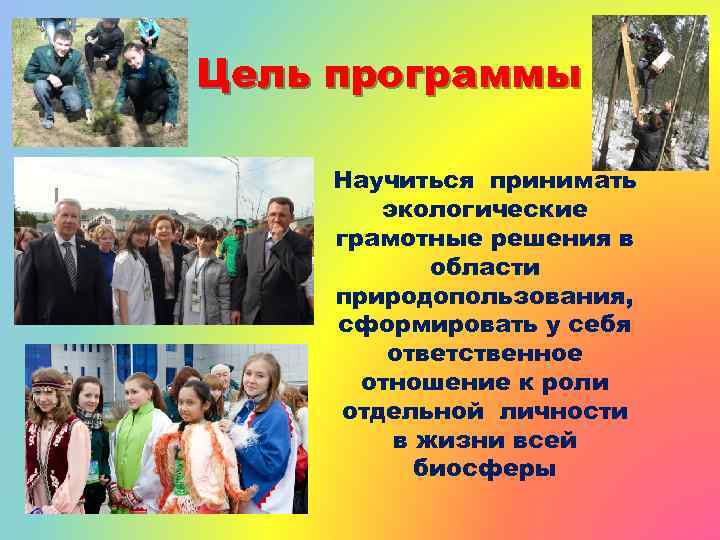 Цель программы

Научиться принимать экологические грамотные решения в области природопользования, сформировать у себя ответственное отношение к роли отдельной личности в жизни всей биосферы